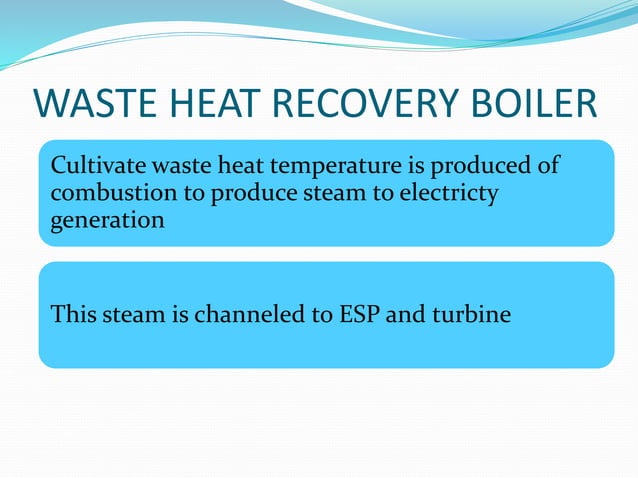 WASTE HEAT RECOVERY BOILER

Cultivate waste heat temperature is produced of combustion to produce steam to electricty generation

This steam is channeled to ESP and turbine